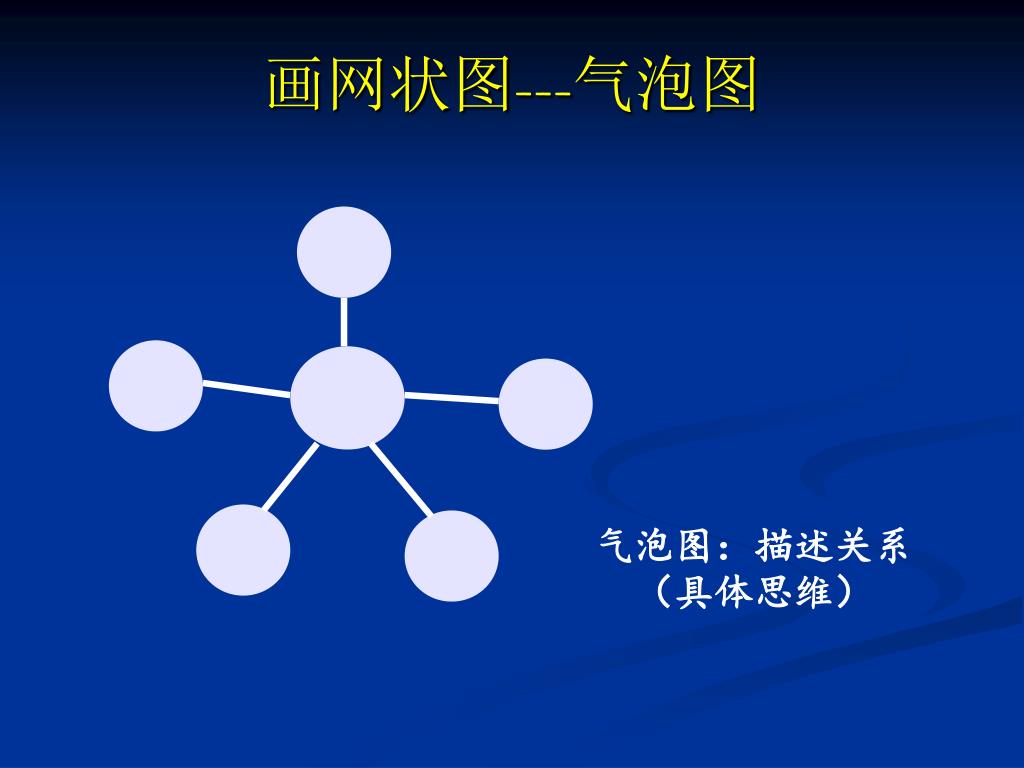 画网状图---气泡图

气泡图：描述关系
（具体思维）